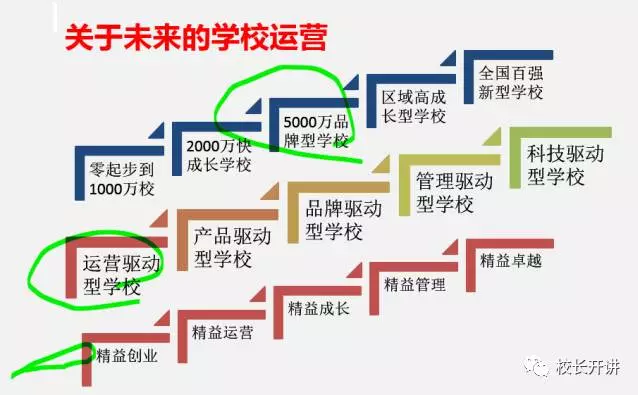 关于未来的学校运营

零起步到1000万校

2000万快成长学校

5000万品牌型学校

区域高成长型学校

全国百强新型学校

运营驱动型学校

产品驱动型学校

品牌驱动型学校

管理驱动型学校

科技驱动型学校

精益创业

精益运营

精益成长

精益管理

精益卓越

校长开讲